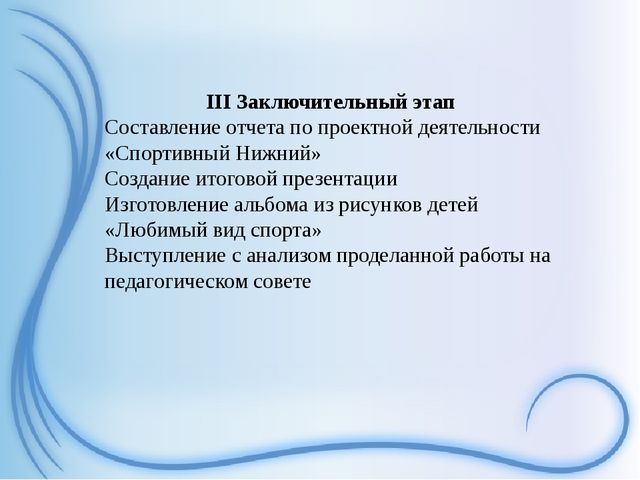 III Заключительный этап
Составление отчета по проектной деятельности «Спортивный Нижний»
Создание итоговой презентации
Изготовление альбома из рисунков детей «Любимый вид спорта»
Выступление с анализом проделанной работы на педагогическом совете